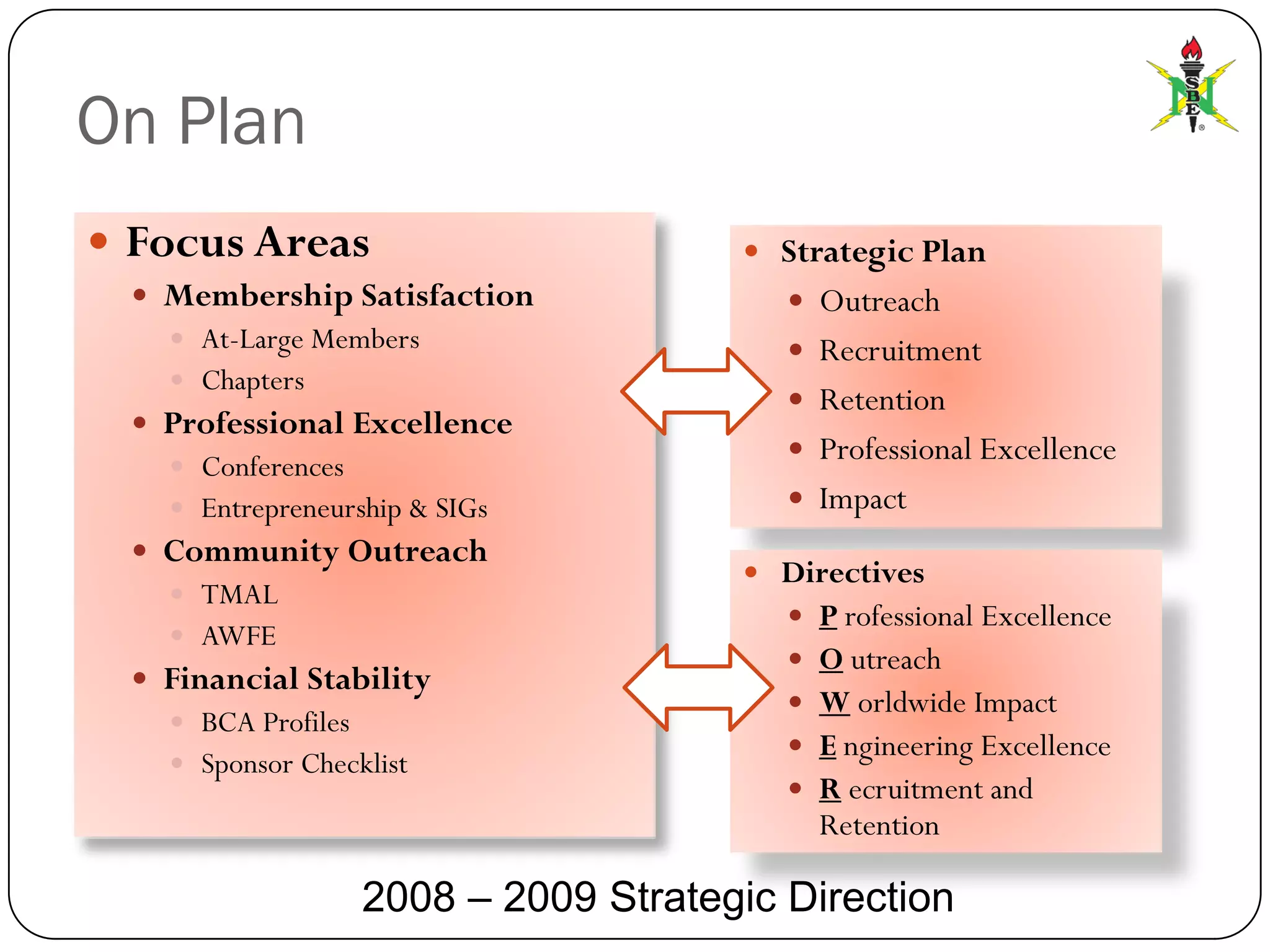 On Plan

NSBE

- Focus Areas
  - Membership Satisfaction
    - At-Large Members
    - Chapters
  - Professional Excellence
    - Conferences
    - Entrepreneurship & SIGs
  - Community Outreach
    - TMAL
    - AWFE
  - Financial Stability
    - BCA Profiles
    - Sponsor Checklist

- Strategic Plan
  - Outreach
  - Recruitment
  - Retention
  - Professional Excellence
  - Impact

- Directives
  - P rofessional Excellence
  - O utreach
  - W orldwide Impact
  - E ngineering Excellence
  - R ecruitment and Retention

2008 – 2009 Strategic Direction